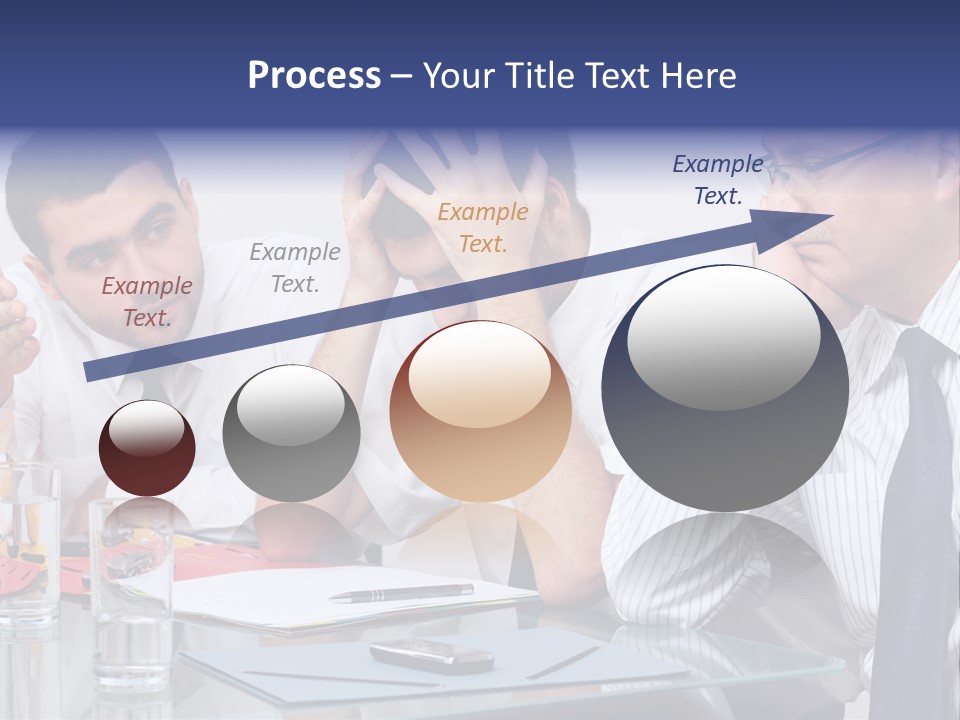 Process – Your Title Text Here

Example Text.

Example Text.

Example Text.

Example Text.